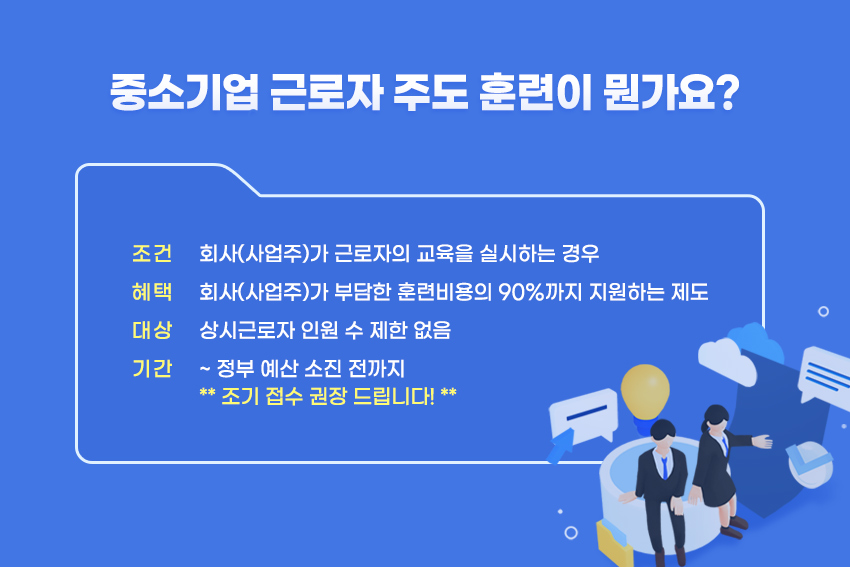 중소기업 근로자 주도 훈련이 뭔가요?

조건 회사(사업주)가 근로자의 교육을 실시하는 경우

혜택 회사(사업주)가 부담한 훈련비용의 90%까지 지원하는 제도

대상 상시근로자 인원 수 제한 없음

기간 ~ 정부 예산 소진 전까지
** 조기 접수 권장 드립니다! **